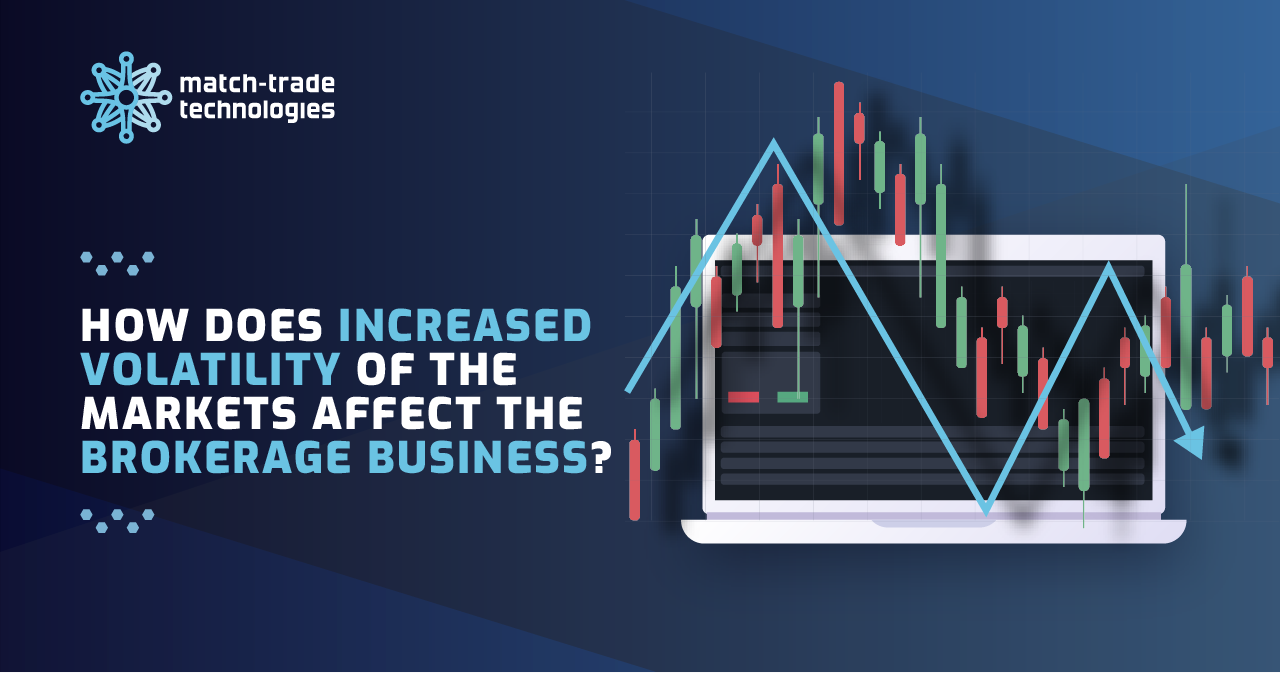 match-trade technologies

HOW DOES INCREASED VOLATILITY OF THE MARKETS AFFECT THE BROKERAGE BUSINESS?